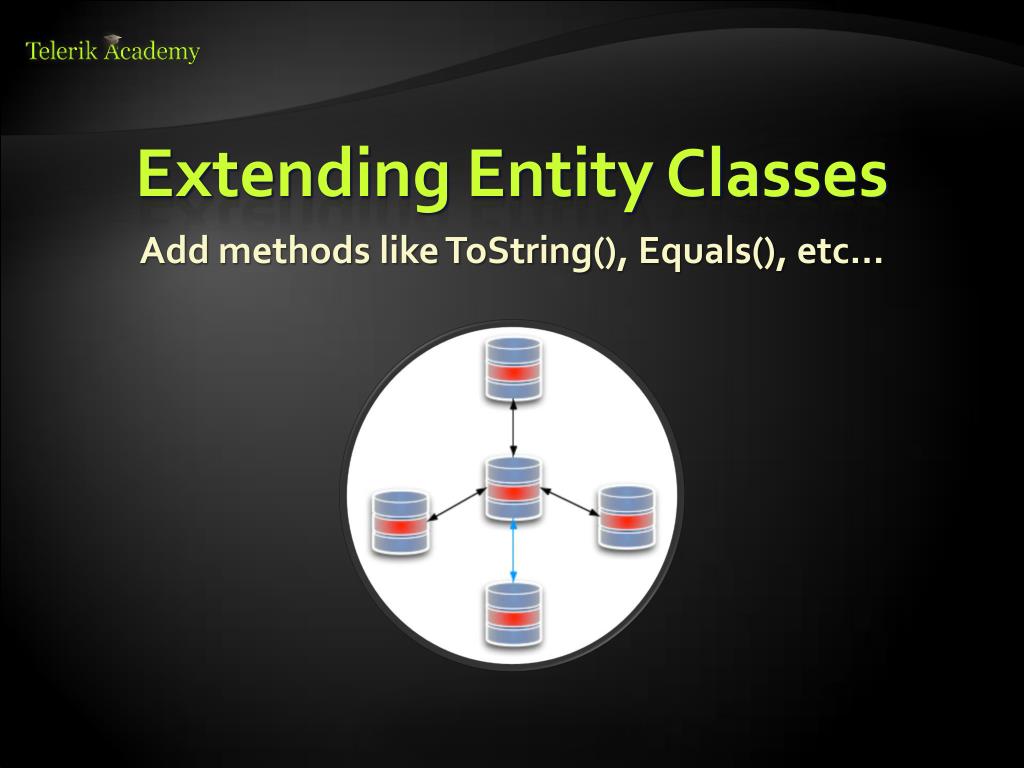 Telerik Academy

Extending Entity Classes

Add methods like ToString(), Equals(), etc…